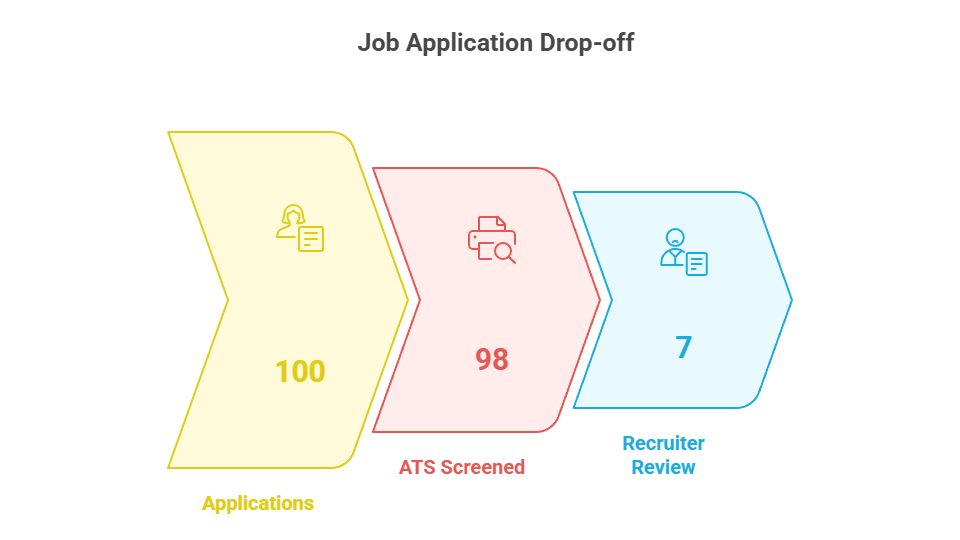 Job Application Drop-off

100

Applications

98

ATS Screened

7

Recruiter Review